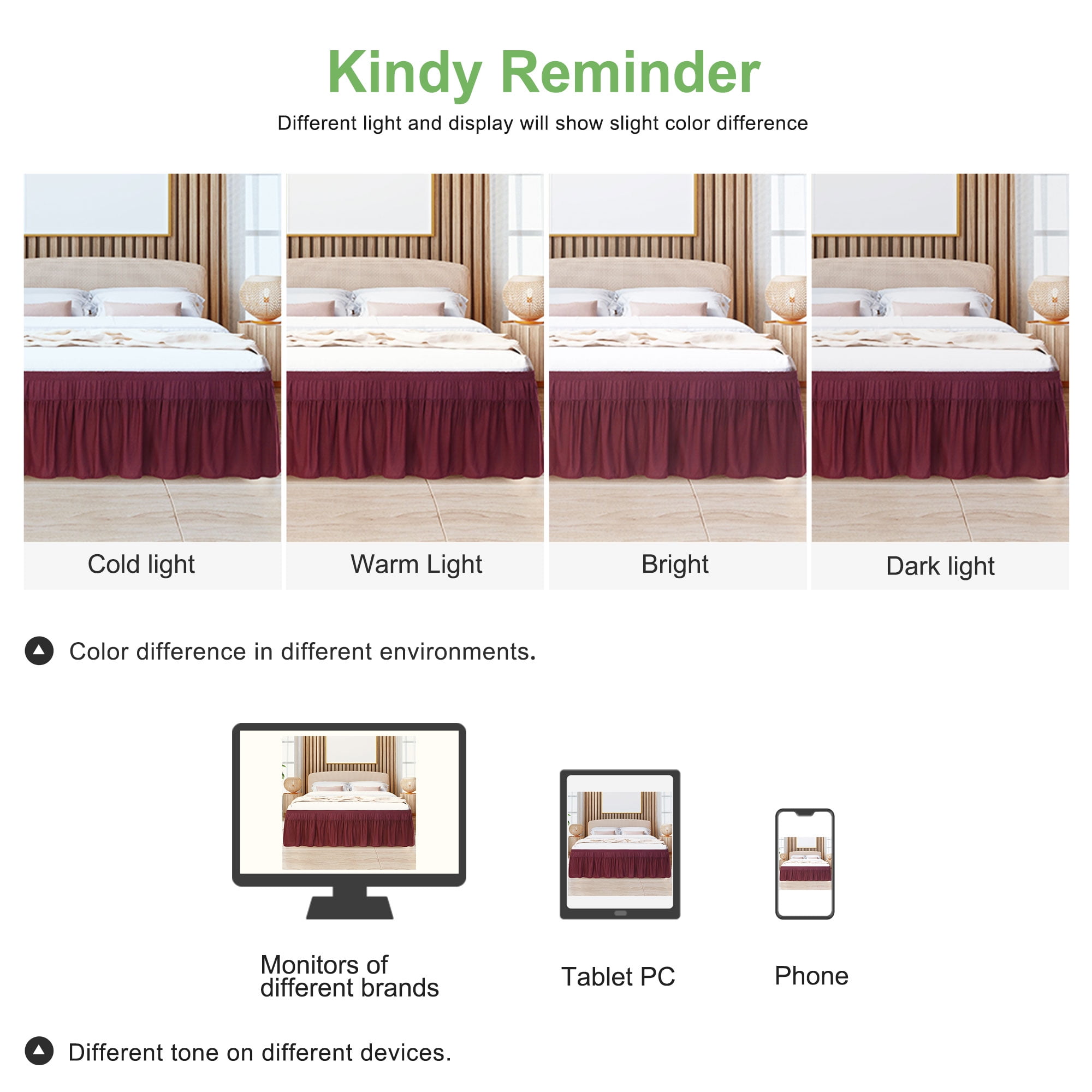 Kindy Reminder

Different light and display will show slight color difference

Cold light

Warm Light

Bright

Dark light

Color difference in different environments.

Monitors of different brands

Tablet PC

Phone

Different tone on different devices.